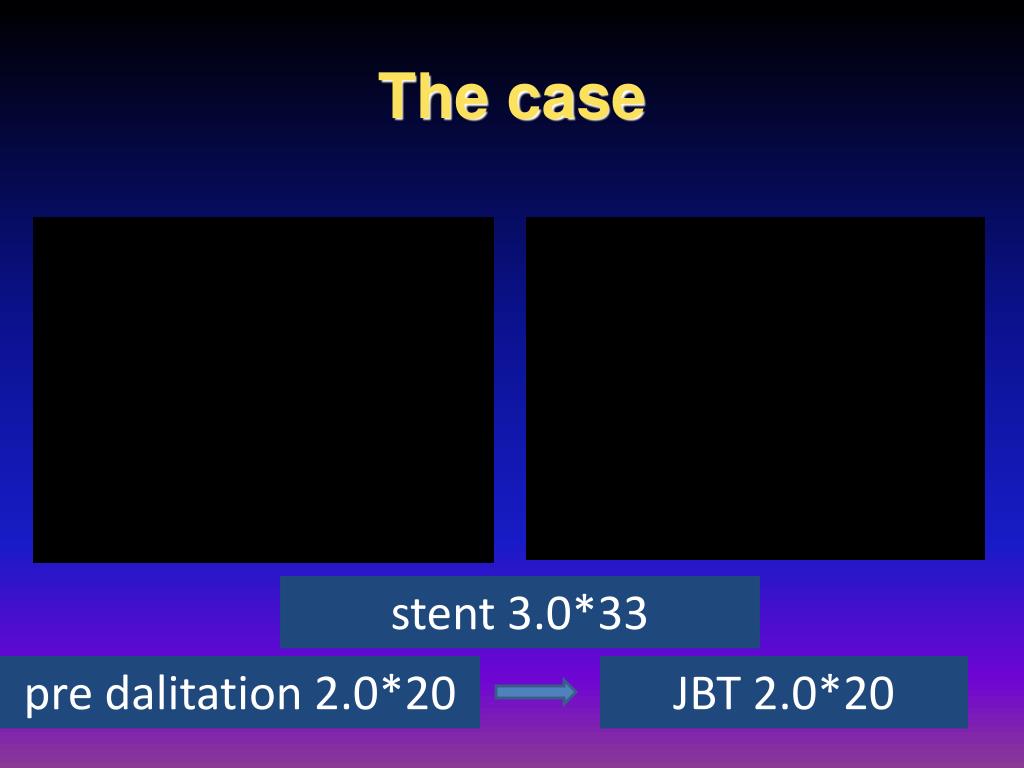 The case

stent 3.0*33

pre dalitation 2.0*20

JBT 2.0*20